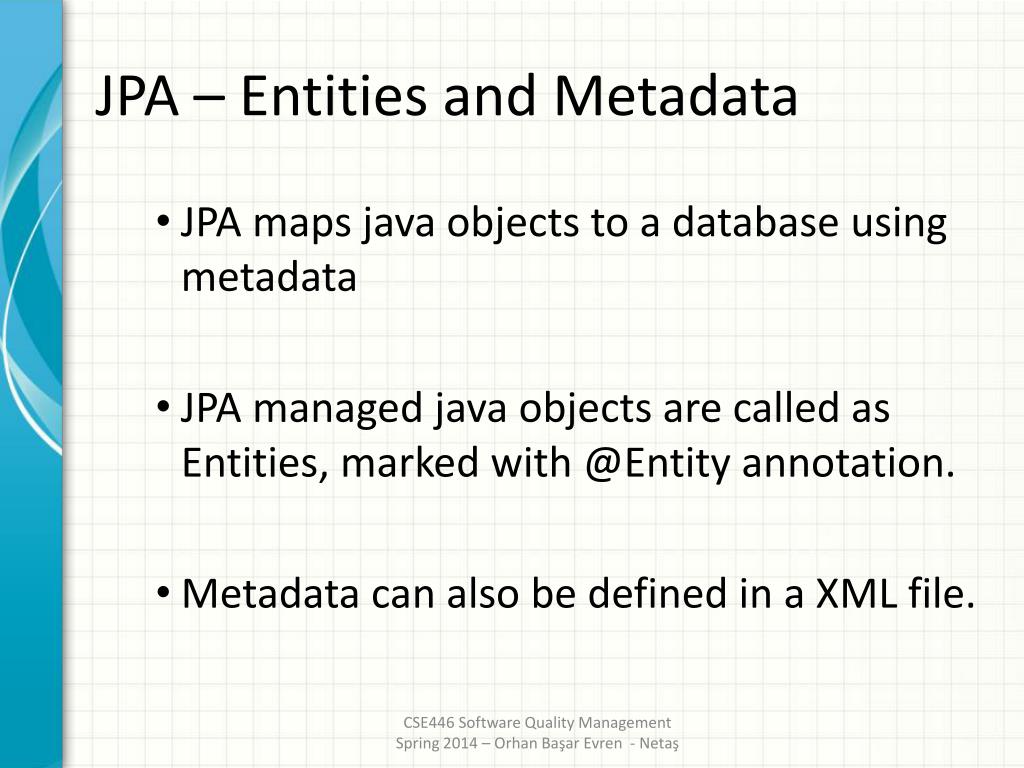 JPA – Entities and Metadata

• JPA maps java objects to a database using metadata

• JPA managed java objects are called as Entities, marked with @Entity annotation.

• Metadata can also be defined in a XML file.

CSE446 Software Quality Management
Spring 2014 – Orhan Başar Evren - Netaş